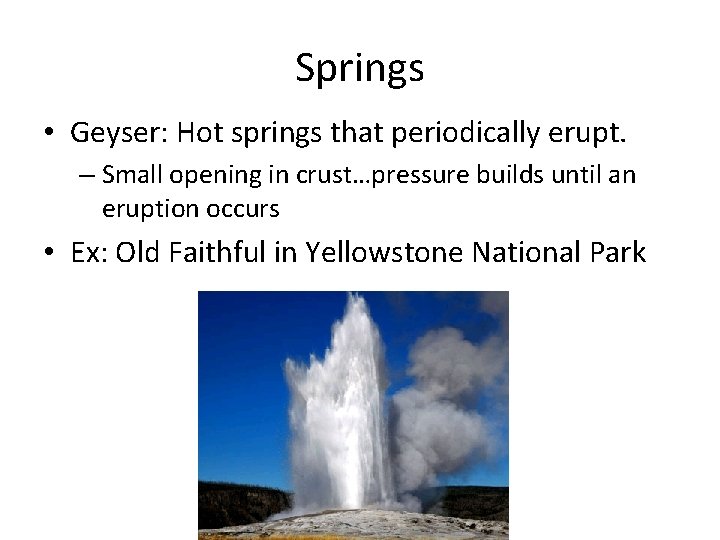 Springs

• Geyser: Hot springs that periodically erupt.
– Small opening in crust…pressure builds until an eruption occurs

• Ex: Old Faithful in Yellowstone National Park